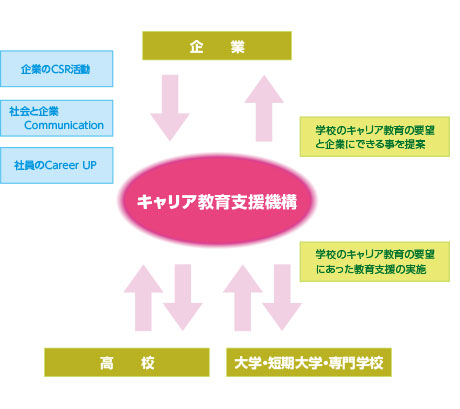 企　業

企業のCSR活動

社会と企業 Communication

社員のCareer UP

学校のキャリア教育の要望と企業にできる事を提案

キャリア教育支援機構

学校のキャリア教育の要望にあった教育支援の実施

高　校

大学・短期大学・専門学校